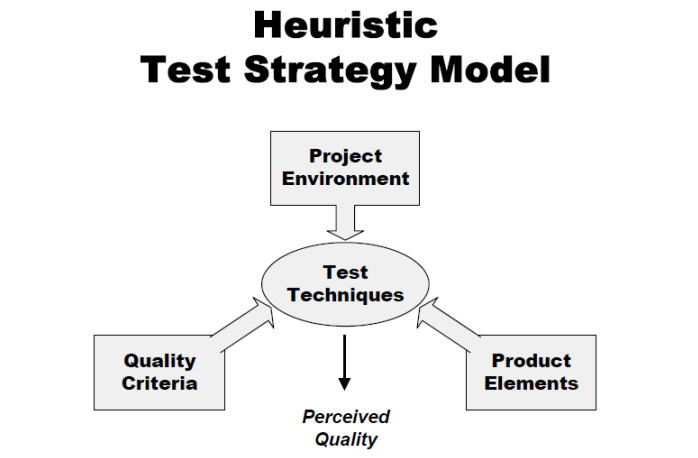 Heuristic
Test Strategy Model

Project Environment

Test Techniques

Quality Criteria

Product Elements

Perceived Quality